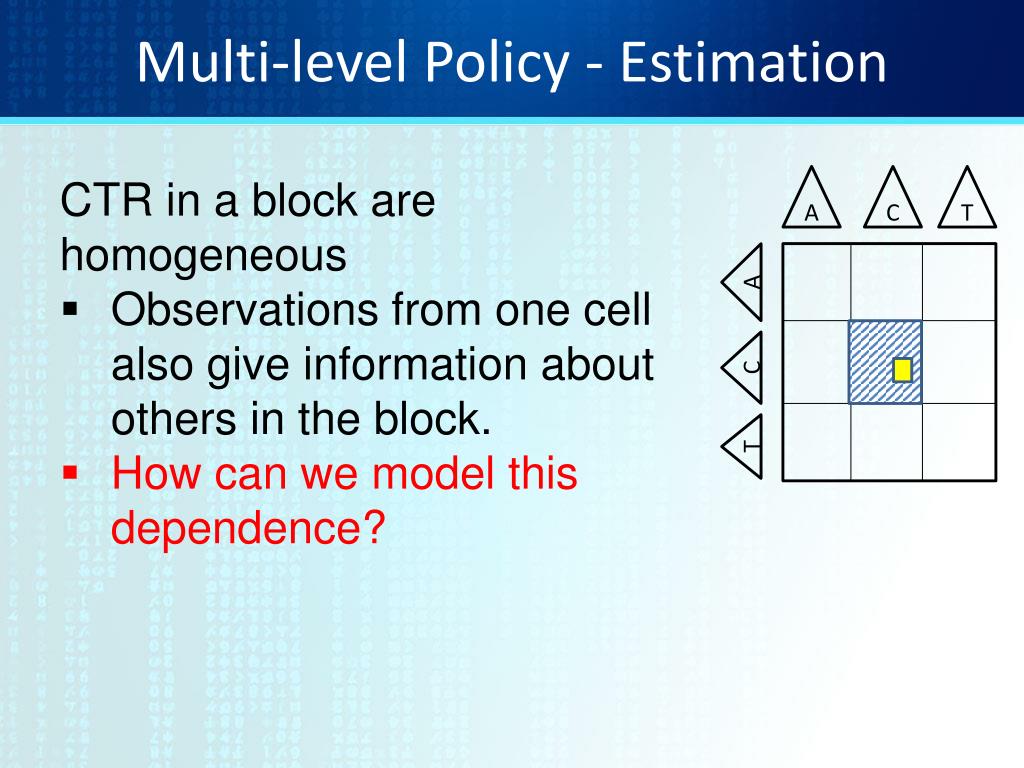 Multi-level Policy - Estimation

CTR in a block are homogeneous

▪ Observations from one cell also give information about others in the block.
▪ How can we model this dependence?

A C T

A

C

T